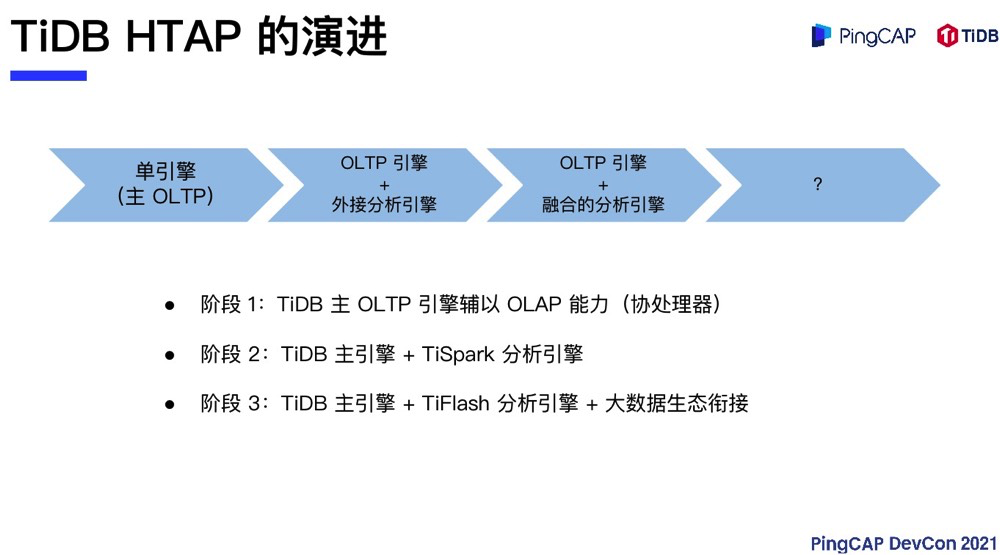 TiDB HTAP 的演进

PingCAP TiDB

单引擎
(主 OLTP)

OLTP 引擎
+
外接分析引擎

OLTP 引擎
+
融合的分析引擎

?

● 阶段 1：TiDB 主 OLTP 引擎辅以 OLAP 能力（协处理器）

● 阶段 2：TiDB 主引擎 + TiSpark 分析引擎

● 阶段 3：TiDB 主引擎 + TiFlash 分析引擎 + 大数据生态衔接

PingCAP DevCon 2021